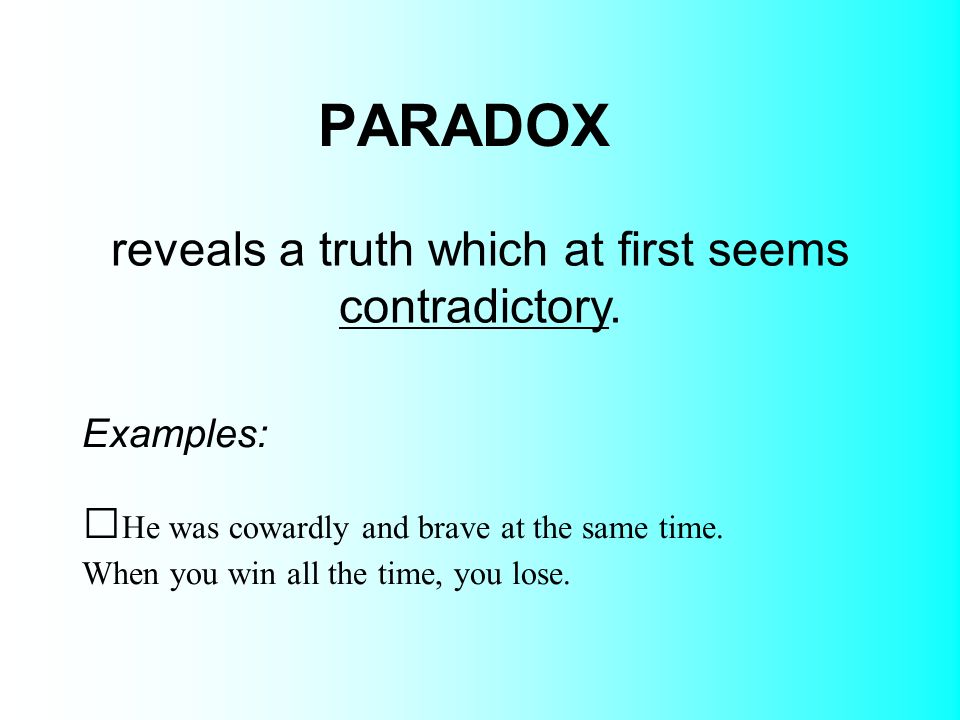 PARADOX

reveals a truth which at first seems contradictory.

Examples:

□He was cowardly and brave at the same time.
When you win all the time, you lose.